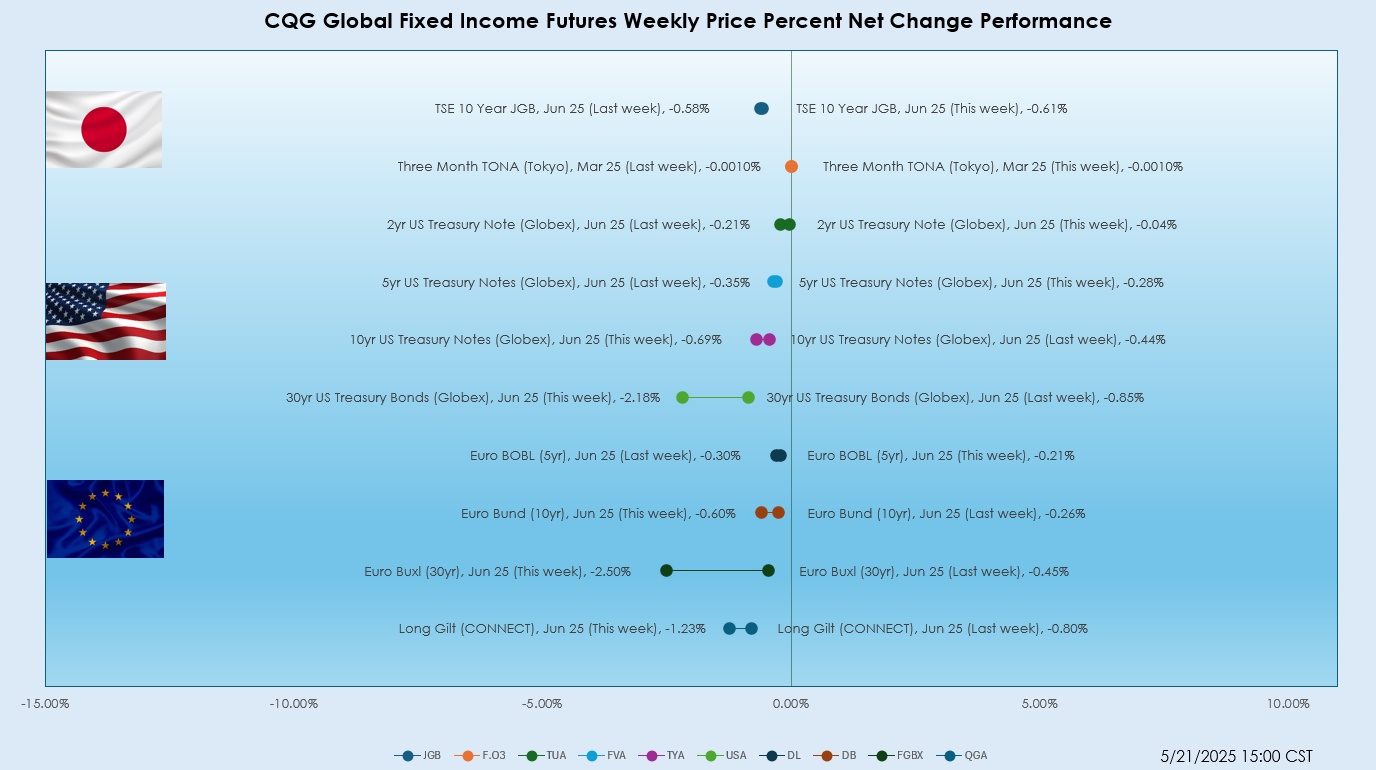 CQG Global Fixed Income Futures Weekly Price Percent Net Change Performance

TSE 10 Year JGB, Jun 25 (Last week), -0.58%
TSE 10 Year JGB, Jun 25 (This week), -0.61%

Three Month TONA (Tokyo), Mar 25 (Last week), -0.0010%
Three Month TONA (Tokyo), Mar 25 (This week), -0.0010%

2yr US Treasury Note (Globex), Jun 25 (Last week), -0.21%
2yr US Treasury Note (Globex), Jun 25 (This week), -0.04%

5yr US Treasury Notes (Globex), Jun 25 (Last week), -0.35%
5yr US Treasury Notes (Globex), Jun 25 (This week), -0.28%

10yr US Treasury Notes (Globex), Jun 25 (This week), -0.69%
10yr US Treasury Notes (Globex), Jun 25 (Last week), -0.44%

30yr US Treasury Bonds (Globex), Jun 25 (This week), -2.18%
30yr US Treasury Bonds (Globex), Jun 25 (Last week), -0.85%

Euro BOBL (5yr), Jun 25 (Last week), -0.30%
Euro BOBL (5yr), Jun 25 (This week), -0.21%

Euro Bund (10yr), Jun 25 (This week), -0.60%
Euro Bund (10yr), Jun 25 (Last week), -0.26%

Euro Buxl (30yr), Jun 25 (This week), -2.50%
Euro Buxl (30yr), Jun 25 (Last week), -0.45%

Long Gilt (CONNECT), Jun 25 (This week), -1.23%
Long Gilt (CONNECT), Jun 25 (Last week), -0.80%

-15.00% -10.00% -5.00% 0.00% 5.00% 10.00%

JGB F.O3 TUA FVA TYA USA DL DB FGBX QGA

5/21/2025 15:00 CST